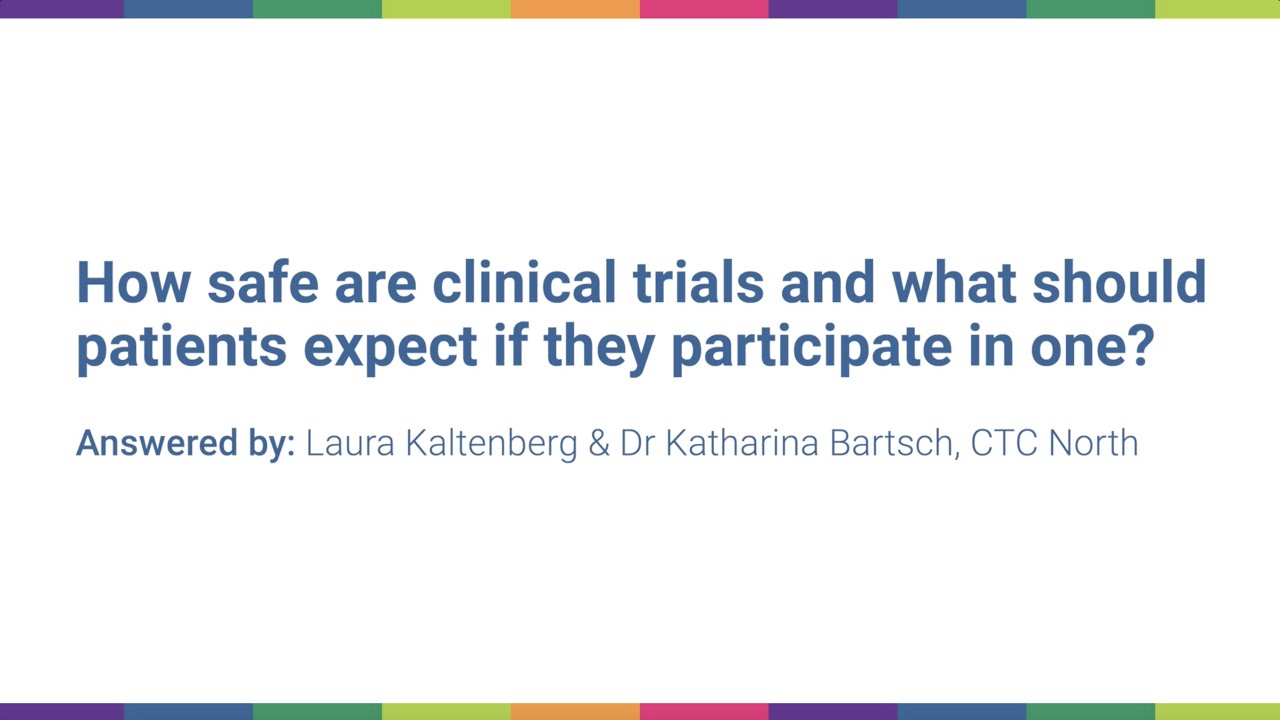 How safe are clinical trials and what should patients expect if they participate in one?

Answered by: Laura Kaltenberg & Dr Katharina Bartsch, CTC North